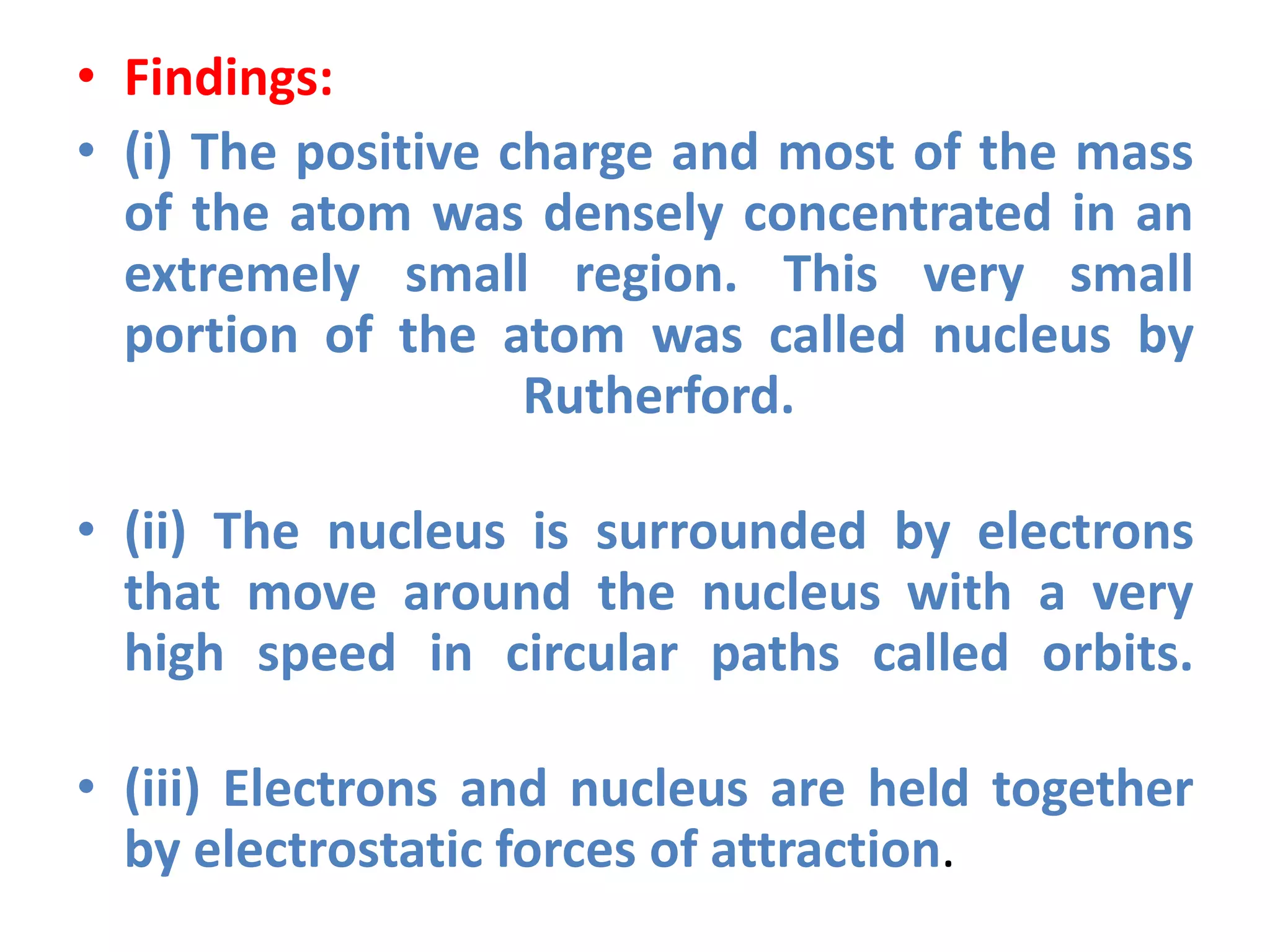 • Findings:

• (i) The positive charge and most of the mass of the atom was densely concentrated in an extremely small region. This very small portion of the atom was called nucleus by Rutherford.

• (ii) The nucleus is surrounded by electrons that move around the nucleus with a very high speed in circular paths called orbits.

• (iii) Electrons and nucleus are held together by electrostatic forces of attraction.